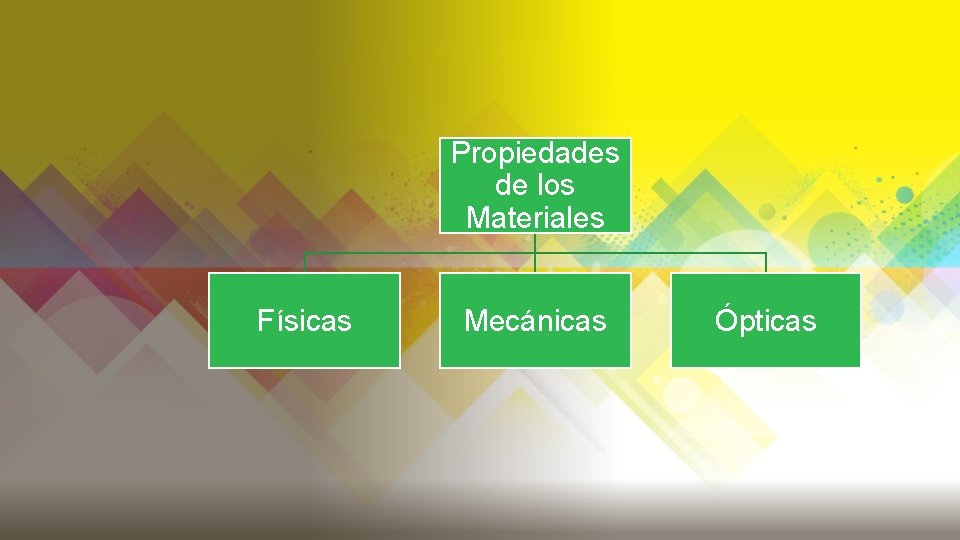 Propiedades de los Materiales

Físicas

Mecánicas

Ópticas